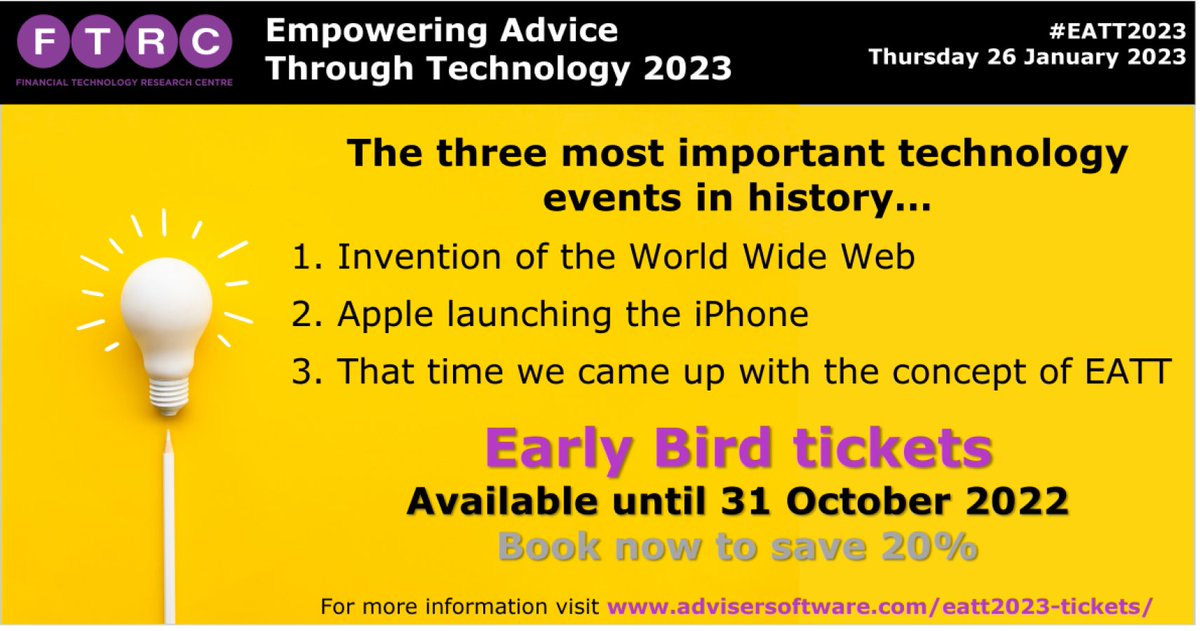 FTRC
FINANCIAL TECHNOLOGY RESEARCH CENTRE

Empowering Advice Through Technology 2023

#EATT2023
Thursday 26 January 2023

The three most important technology events in history...

1. Invention of the World Wide Web
2. Apple launching the iPhone
3. That time we came up with the concept of EATT

Early Bird tickets
Available until 31 October 2022
Book now to save 20%

For more information visit www.advisersoftware.com/eatt2023-tickets/